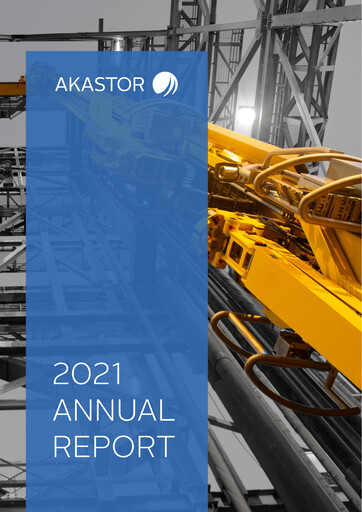 AKASTOR

2021
ANNUAL
REPORT